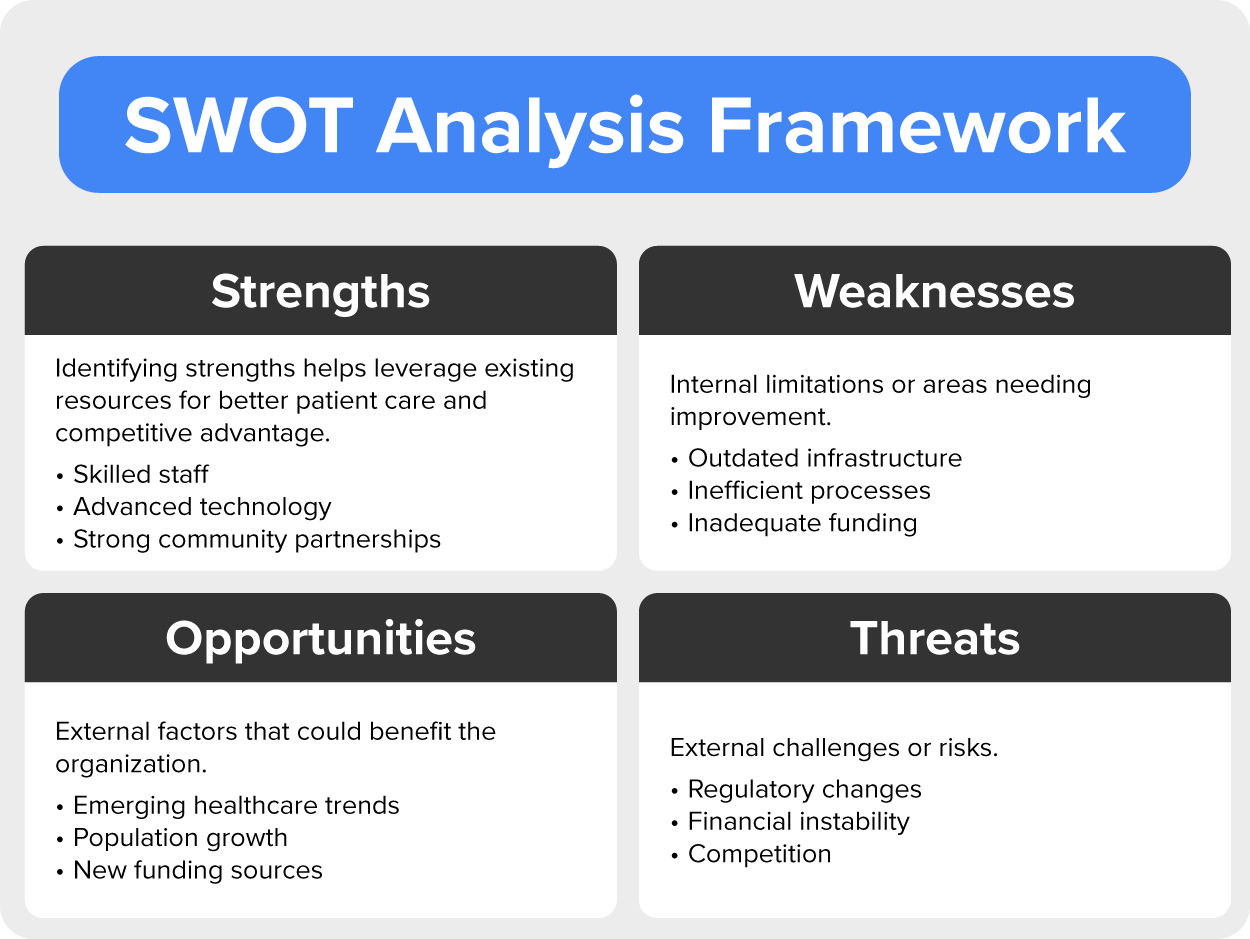 SWOT Analysis Framework

Strengths

Identifying strengths helps leverage existing resources for better patient care and competitive advantage.

• Skilled staff
• Advanced technology
• Strong community partnerships

Weaknesses

Internal limitations or areas needing improvement.

• Outdated infrastructure
• Inefficient processes
• Inadequate funding

Opportunities

External factors that could benefit the organization.

• Emerging healthcare trends
• Population growth
• New funding sources

Threats

External challenges or risks.

• Regulatory changes
• Financial instability
• Competition